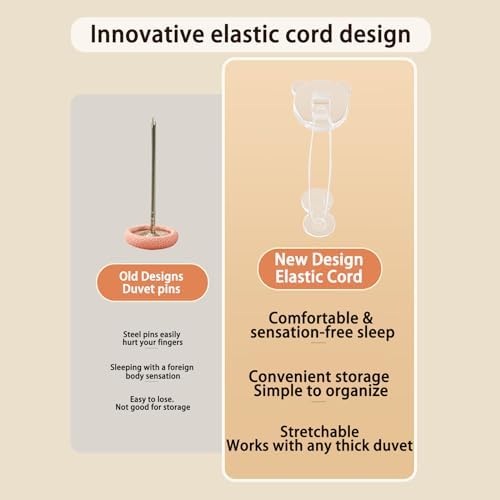 Innovative elastic cord design

Old Designs
Duvet pins

Steel pins easily hurt your fingers

Sleeping with a foreign body sensation

Easy to lose. Not good for storage

New Design
Elastic Cord

Comfortable & sensation-free sleep

Convenient storage
Simple to organize

Stretchable
Works with any thick duvet